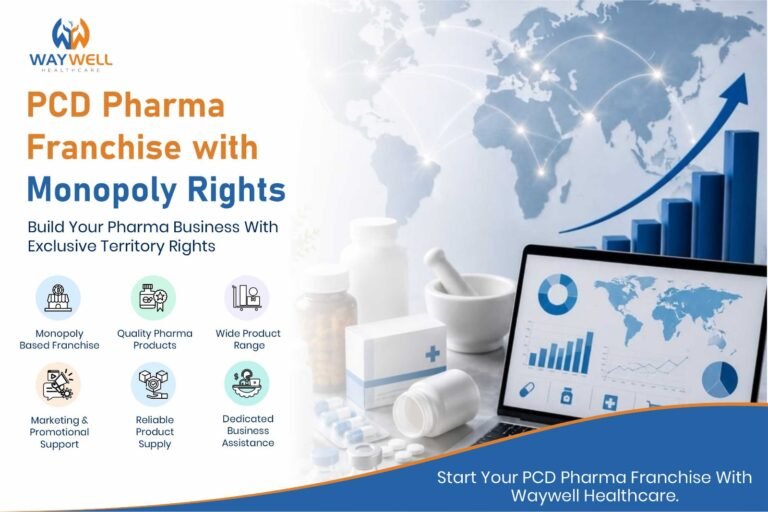 WAYWELL
HEALTHCARE

PCD Pharma Franchise with Monopoly Rights

Build Your Pharma Business With Exclusive Territory Rights

Monopoly Based Franchise

Quality Pharma Products

Wide Product Range

Marketing & Promotional Support

Reliable Product Supply

Dedicated Business Assistance

Start Your PCD Pharma Franchise With Waywell Healthcare.